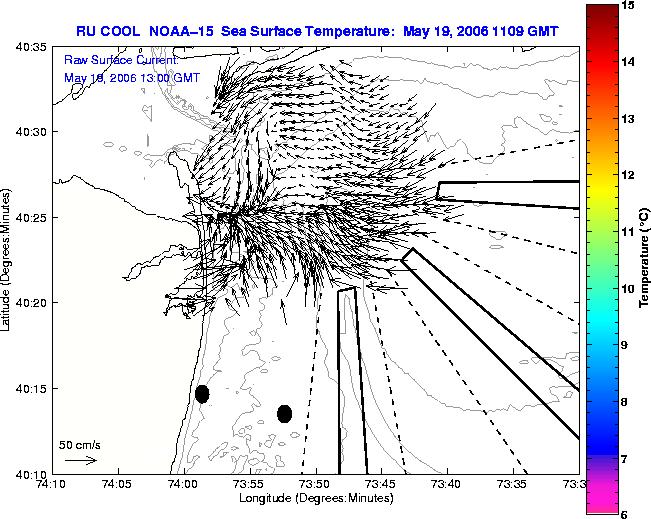 RU COOL NOAA–15 Sea Surface Temperature: May 19, 2006 1109 GMT

Raw Surface Current:
May 19, 2006 13:00 GMT

40:35
40:30
40:25
40:20
40:15
40:10

Latitude (Degrees:Minutes)

50 cm/s

74:10 74:05 74:00 73:55 73:50 73:45 73:40 73:35 73:3

Longitude (Degrees:Minutes)

15
14
13
12
11
10
9
8
7
6

Temperature (°C)